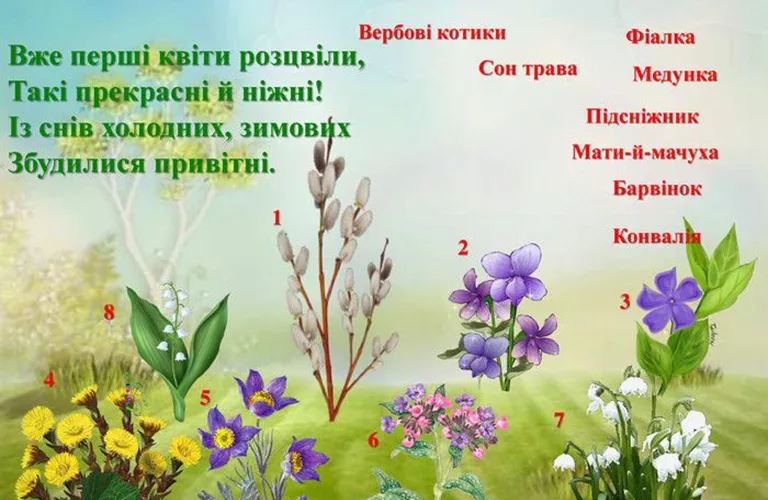 Вже перші квіти розцвіли,
Такі прекрасні й ніжні!
Із снів холодних, зимових
Збудилися привітні.

Вербові котики
Сон трава
Фіалка
Медунка
Підсніжник
Мати-й-мачуха
Барвінок
Конвалія

1
2
3
8
4
5
6
7